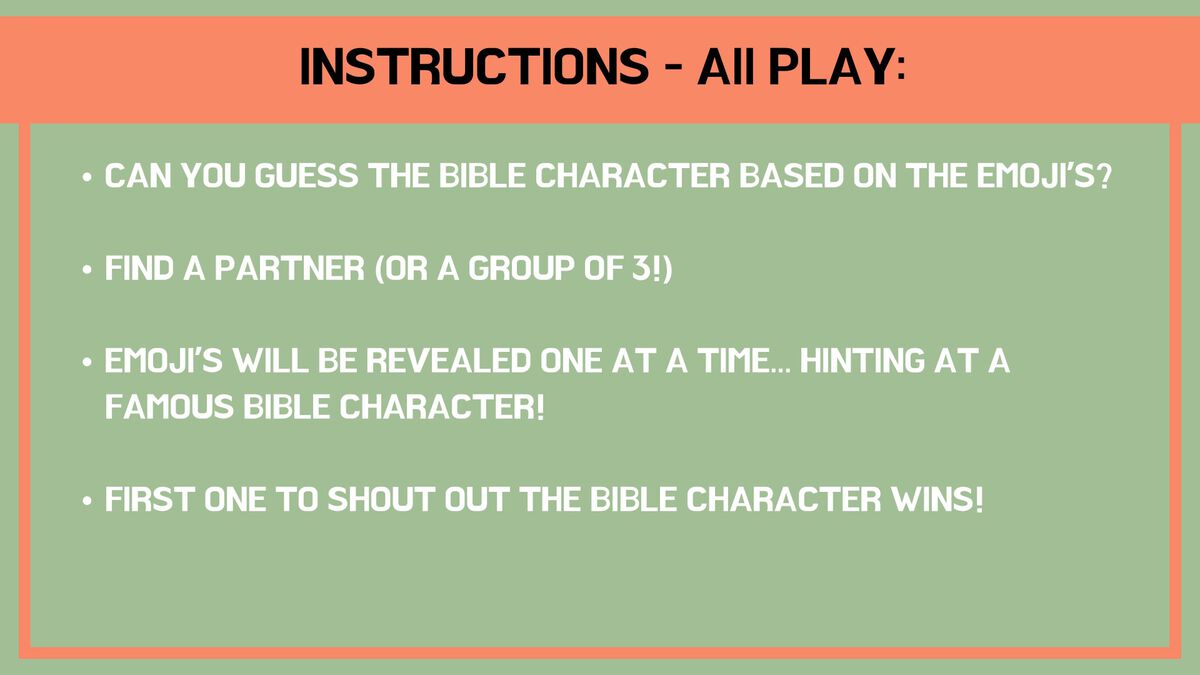 INSTRUCTIONS - All PLAY:

• CAN YOU GUESS THE BIBLE CHARACTER BASED ON THE EMOJI'S?

• FIND A PARTNER (OR A GROUP OF 3!)

• EMOJI'S WILL BE REVEALED ONE AT A TIME... HINTING AT A FAMOUS BIBLE CHARACTER!

• FIRST ONE TO SHOUT OUT THE BIBLE CHARACTER WINS!